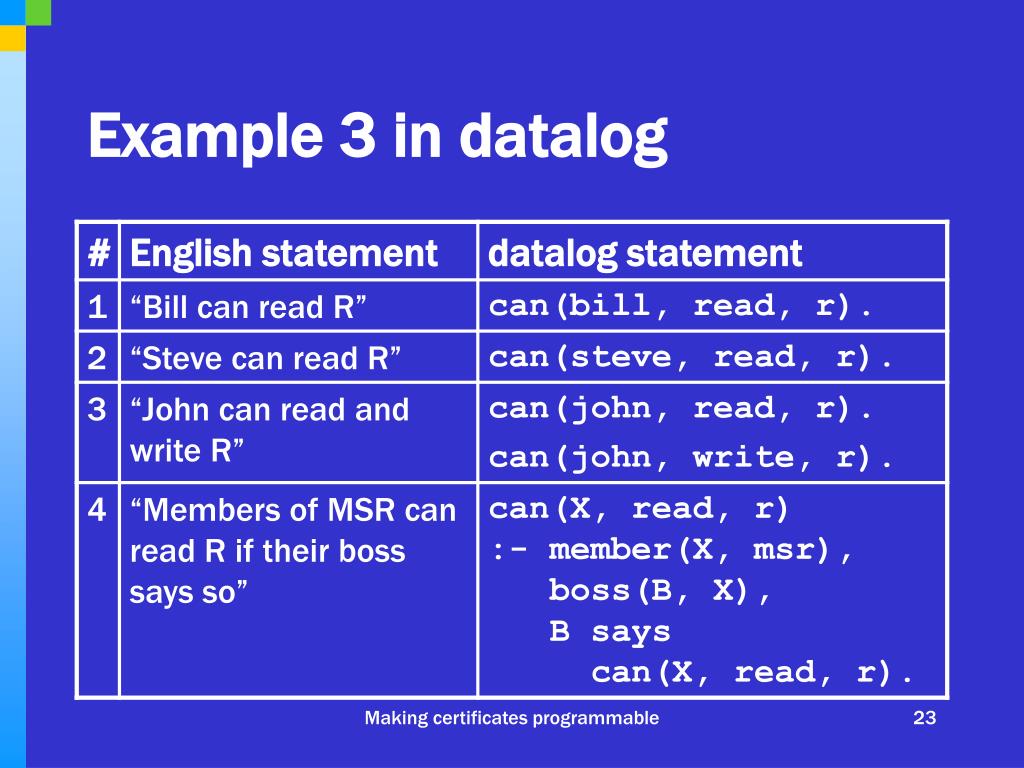 Example 3 in datalog

| # | English statement | datalog statement |
|---|---|---|
| 1 | “Bill can read R” | can(bill, read, r). |
| 2 | “Steve can read R” | can(steve, read, r). |
| 3 | “John can read and write R” | can(john, read, r). can(john, write, r). |
| 4 | “Members of MSR can read R if their boss says so” | can(X, read, r) :- member(X, msr), boss(B, X), B says can(X, read, r). |

Making certificates programmable

23